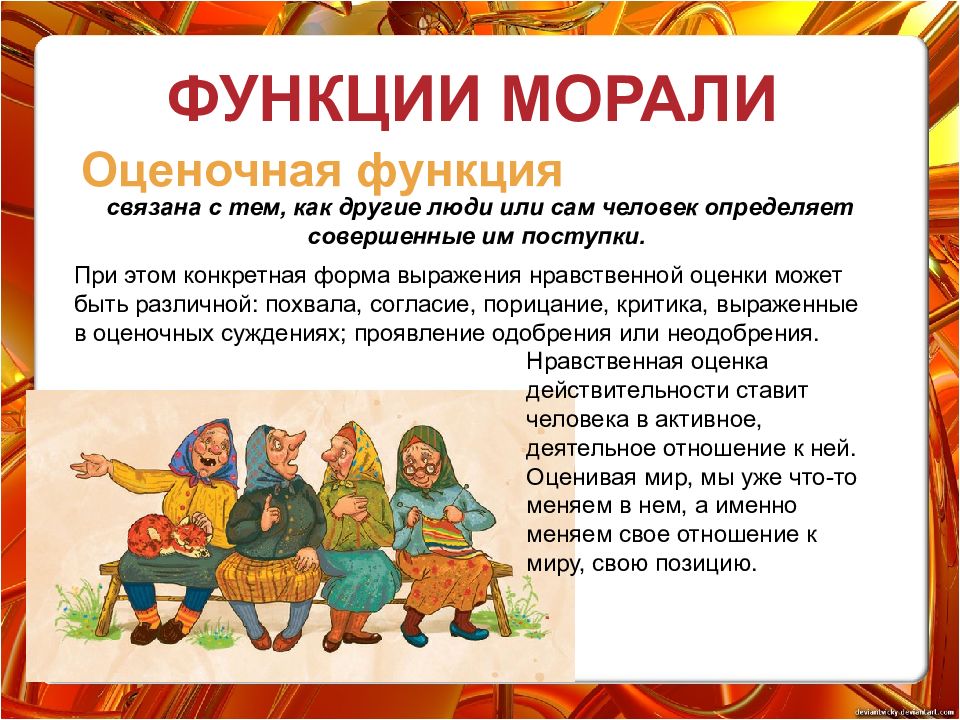 ФУНКЦИИ МОРАЛИ

Оценочная функция

связана с тем, как другие люди или сам человек определяет совершенные им поступки.

При этом конкретная форма выражения нравственной оценки может быть различной: похвала, согласие, порицание, критика, выраженные в оценочных суждениях; проявление одобрения или неодобрения.

Нравственная оценка действительности ставит человека в активное, деятельное отношение к ней. Оценивая мир, мы уже что-то меняем в нем, а именно меняем свое отношение к миру, свою позицию.

deviantwicky.deviantart.com